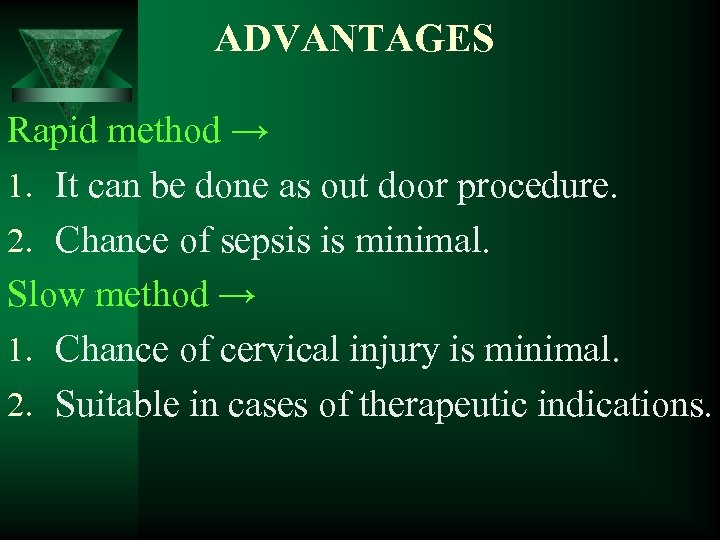 ADVANTAGES

Rapid method →

1. It can be done as out door procedure.
2. Chance of sepsis is minimal.

Slow method →

1. Chance of cervical injury is minimal.
2. Suitable in cases of therapeutic indications.